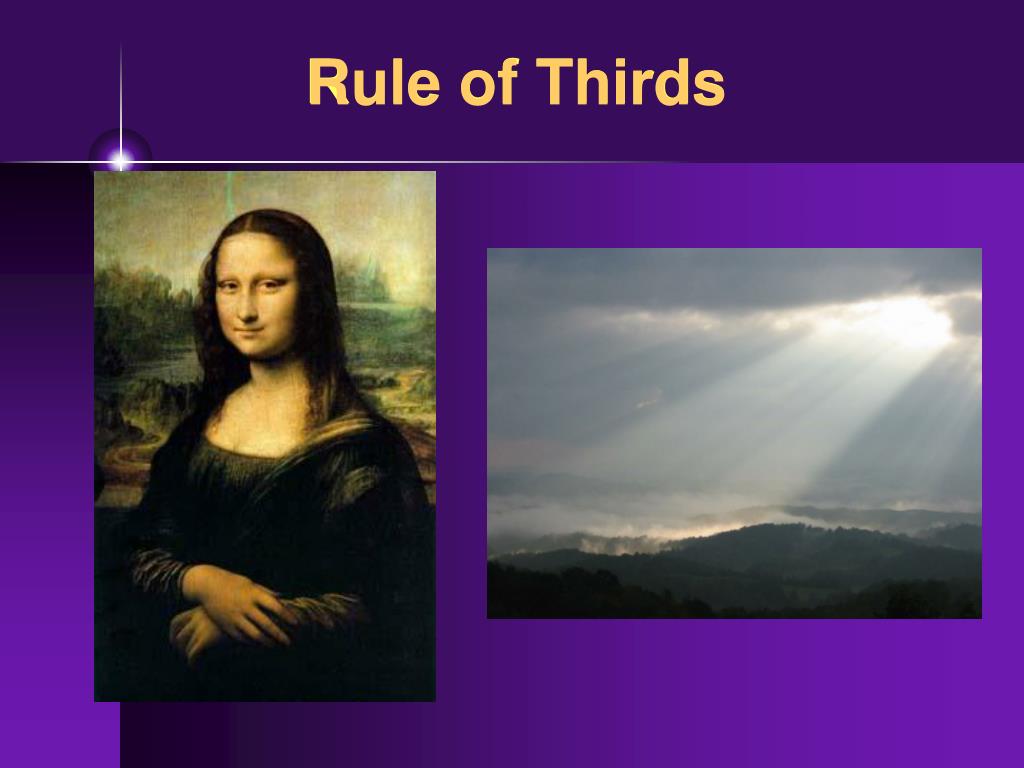 Rule of Thirds